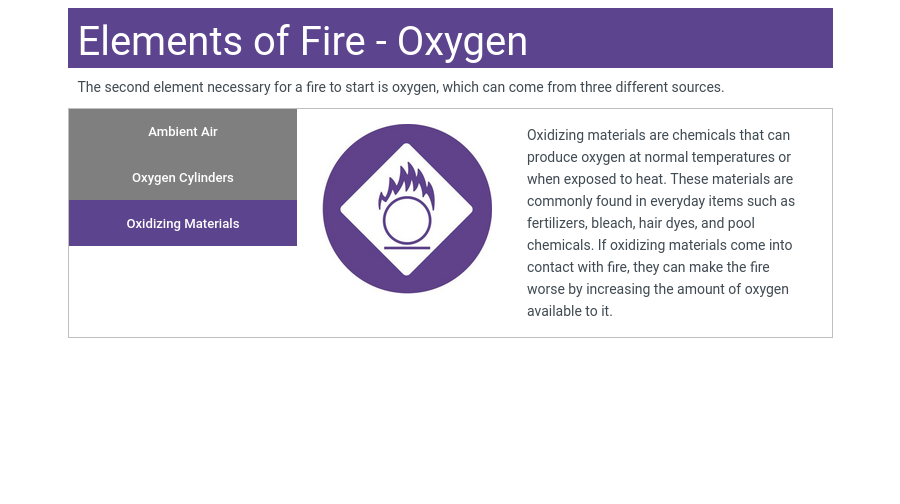 Elements of Fire - Oxygen

The second element necessary for a fire to start is oxygen, which can come from three different sources.

Ambient Air

Oxygen Cylinders

Oxidizing Materials

Oxidizing materials are chemicals that can produce oxygen at normal temperatures or when exposed to heat. These materials are commonly found in everyday items such as fertilizers, bleach, hair dyes, and pool chemicals. If oxidizing materials come into contact with fire, they can make the fire worse by increasing the amount of oxygen available to it.